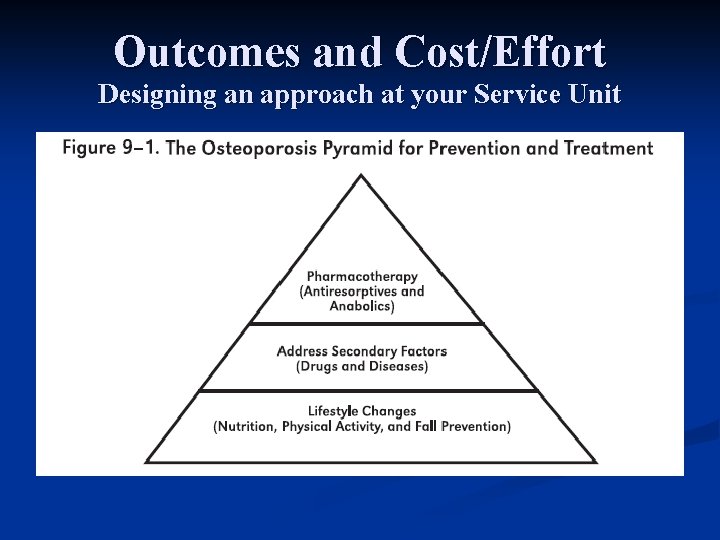 Outcomes and Cost/Effort
Designing an approach at your Service Unit

Figure 9–1. The Osteoporosis Pyramid for Prevention and Treatment

Pharmacotherapy
(Antiresorptives and Anabolics)

Address Secondary Factors
(Drugs and Diseases)

Lifestyle Changes
(Nutrition, Physical Activity, and Fall Prevention)